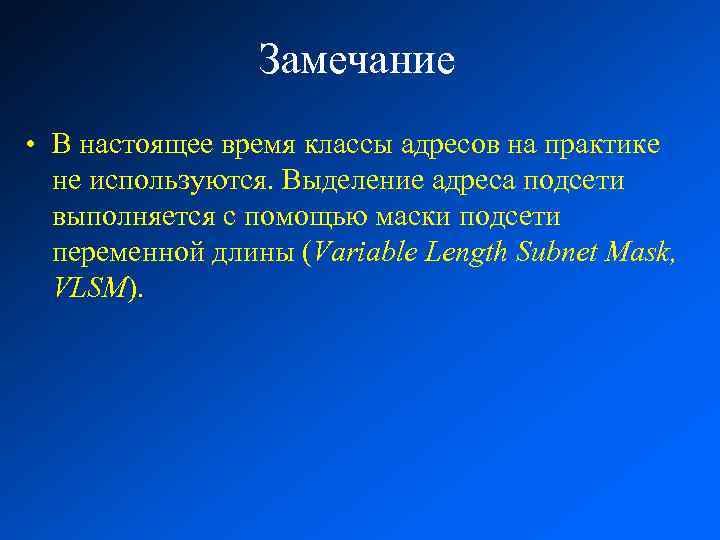 Замечание

• В настоящее время классы адресов на практике не используются. Выделение адреса подсети выполняется с помощью маски подсети переменной длины (Variable Length Subnet Mask, VLSM).